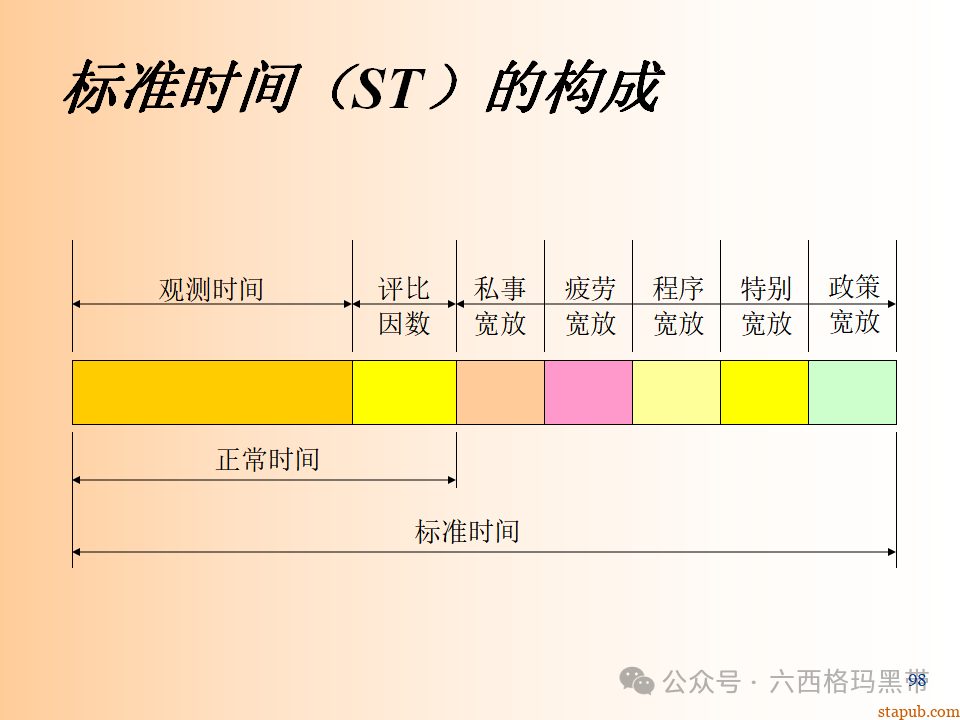 标准时间（ST）的构成

观测时间

评比因数

私事宽放

疲劳宽放

程序宽放

特别宽放

政策宽放

正常时间

标准时间

公众号 · 六西格玛黑带

98

stapub.com